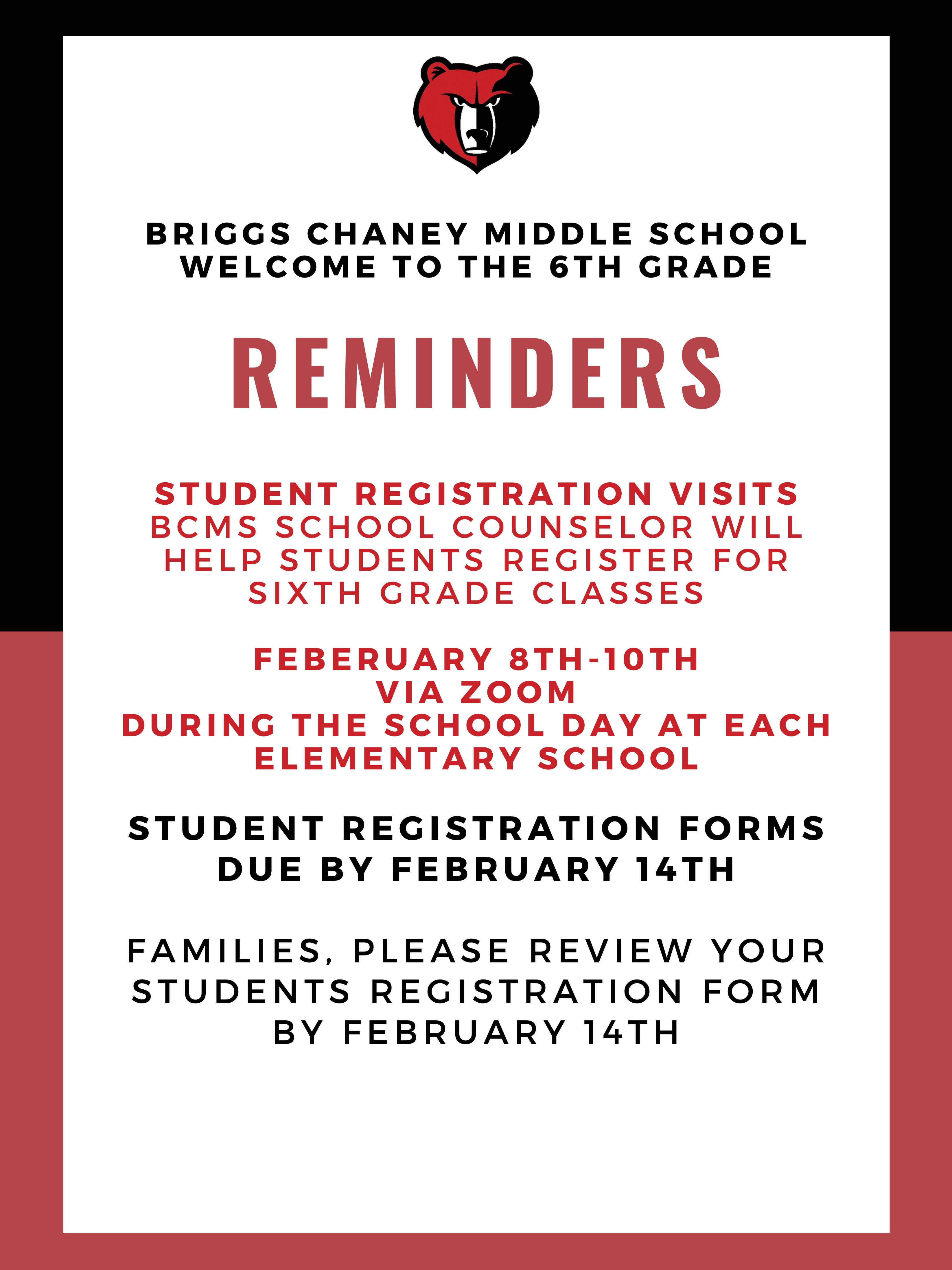 BRIGGS CHANEY MIDDLE SCHOOL
WELCOME TO THE 6TH GRADE

REMINDERS

STUDENT REGISTRATION VISITS
BCMS SCHOOL COUNSELOR WILL HELP STUDENTS REGISTER FOR SIXTH GRADE CLASSES

FEBERUARY 8TH-10TH
VIA ZOOM
DURING THE SCHOOL DAY AT EACH ELEMENTARY SCHOOL

STUDENT REGISTRATION FORMS DUE BY FEBRUARY 14TH

FAMILIES, PLEASE REVIEW YOUR STUDENTS REGISTRATION FORM BY FEBRUARY 14TH